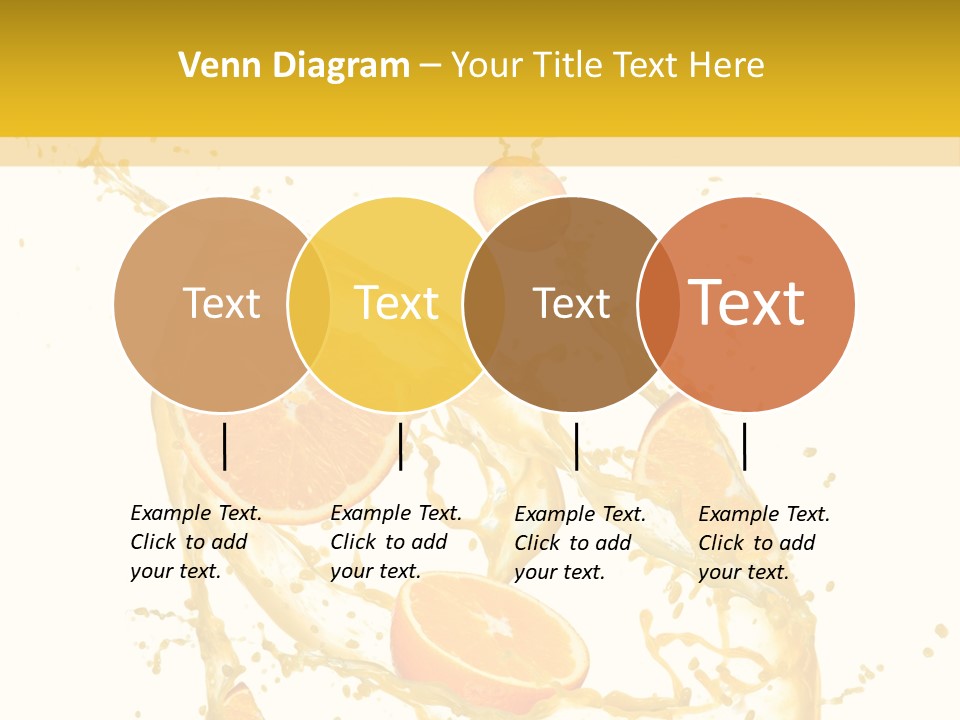 Venn Diagram – Your Title Text Here

Text

Text

Text

Text

Example Text. Click to add your text.

Example Text. Click to add your text.

Example Text. Click to add your text.

Example Text. Click to add your text.